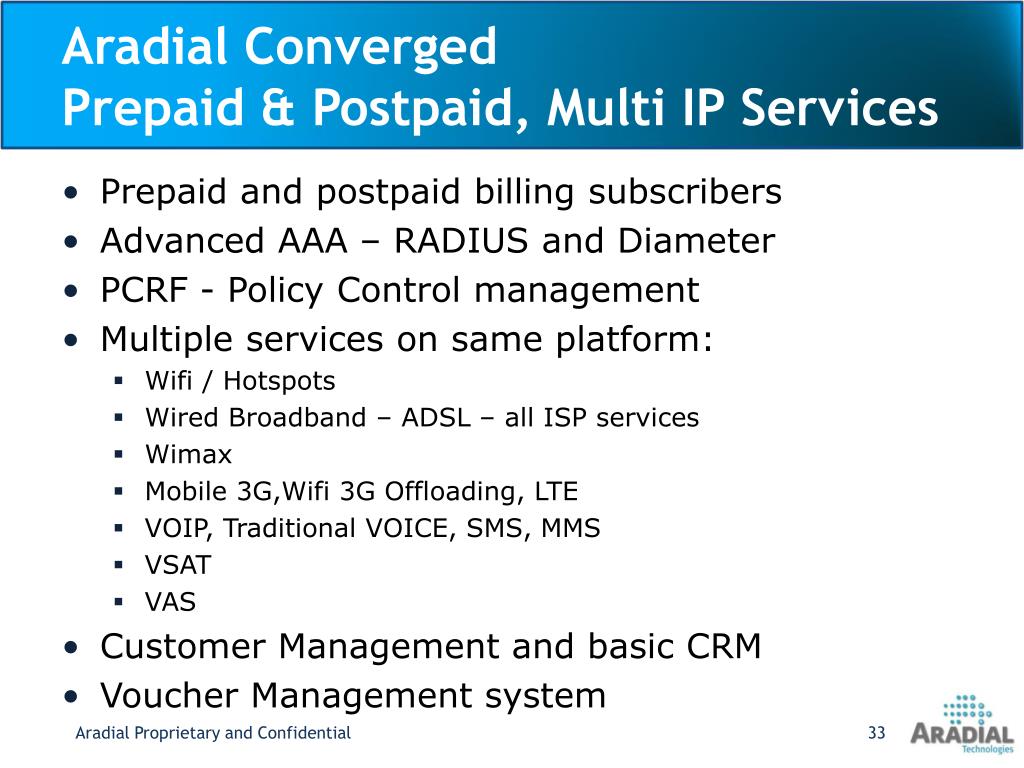 Aradial Converged
Prepaid & Postpaid, Multi IP Services

• Prepaid and postpaid billing subscribers
• Advanced AAA – RADIUS and Diameter
• PCRF - Policy Control management
• Multiple services on same platform:
  ▪ Wifi / Hotspots
  ▪ Wired Broadband – ADSL – all ISP services
  ▪ Wimax
  ▪ Mobile 3G,Wifi 3G Offloading, LTE
  ▪ VOIP, Traditional VOICE, SMS, MMS
  ▪ VSAT
  ▪ VAS
• Customer Management and basic CRM
• Voucher Management system

Aradial Proprietary and Confidential

33

ARADIAL
Technologies